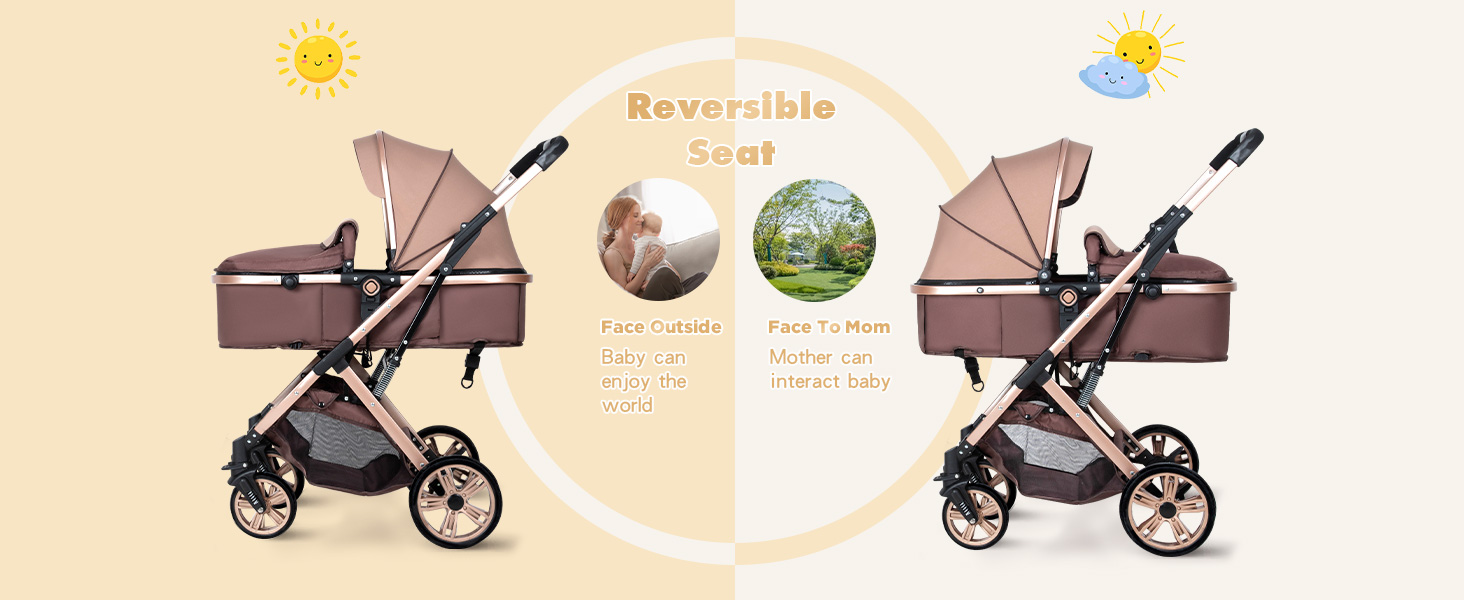 Reversible Seat

Face Outside
Baby can enjoy the world

Face To Mom
Mother can interact baby